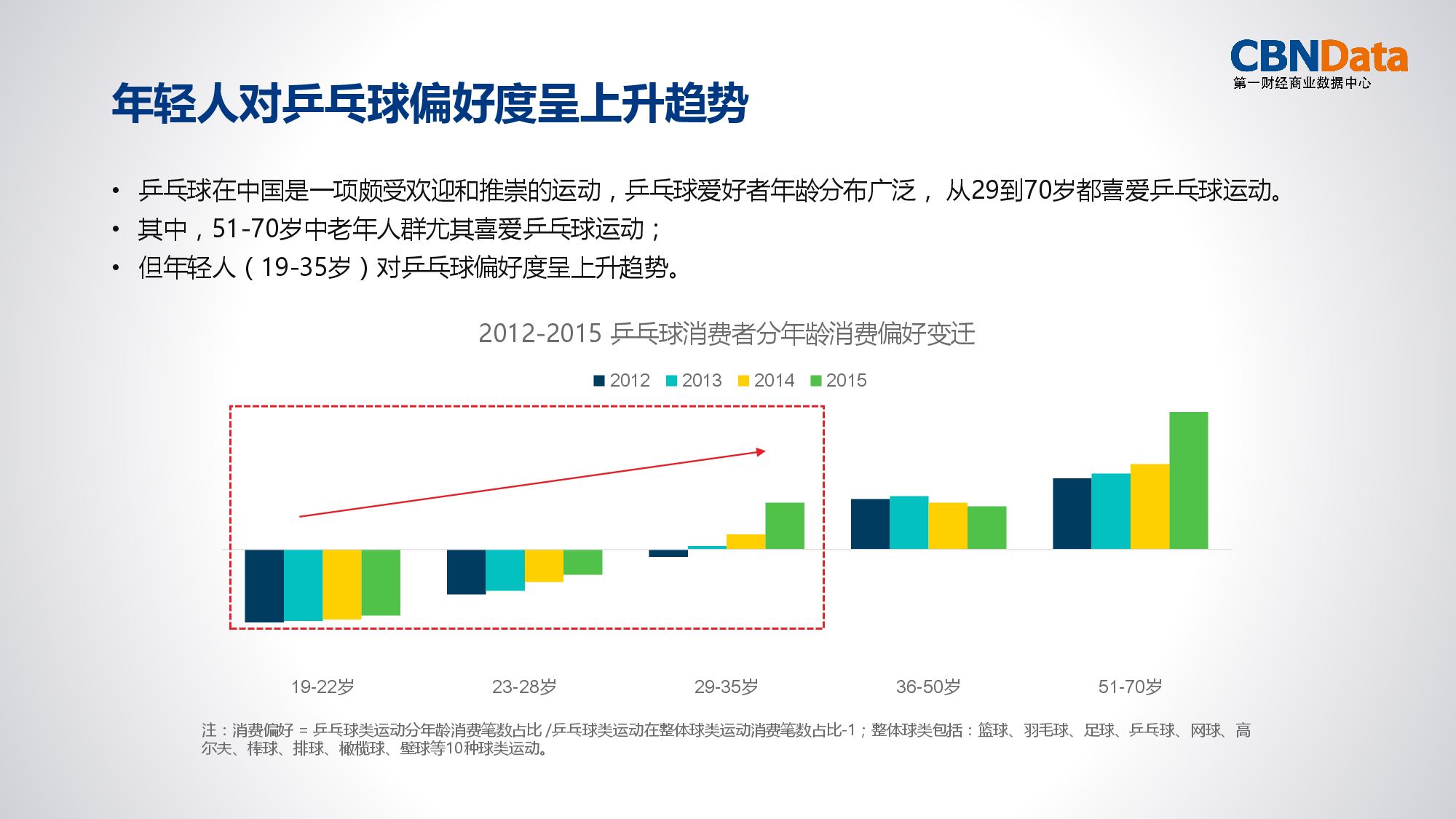 CBNData
第一财经商业数据中心

年轻人对乒乓球偏好度呈上升趋势

• 乒乓球在中国是一项颇受欢迎和推崇的运动，乒乓球爱好者年龄分布广泛， 从29到70岁都喜爱乒乓球运动。
• 其中，51-70岁中老年人群尤其喜爱乒乓球运动；
• 但年轻人（19-35岁）对乒乓球偏好度呈上升趋势。

2012-2015 乒乓球消费者分年龄消费偏好变迁

2012 2013 2014 2015

19-22岁 23-28岁 29-35岁 36-50岁 51-70岁

注：消费偏好 = 乒乓球类运动分年龄消费笔数占比 /乒乓球类运动在整体球类运动消费笔数占比-1；整体球类包括：篮球、羽毛球、足球、乒乓球、网球、高尔夫、棒球、排球、橄榄球、壁球等10种球类运动。